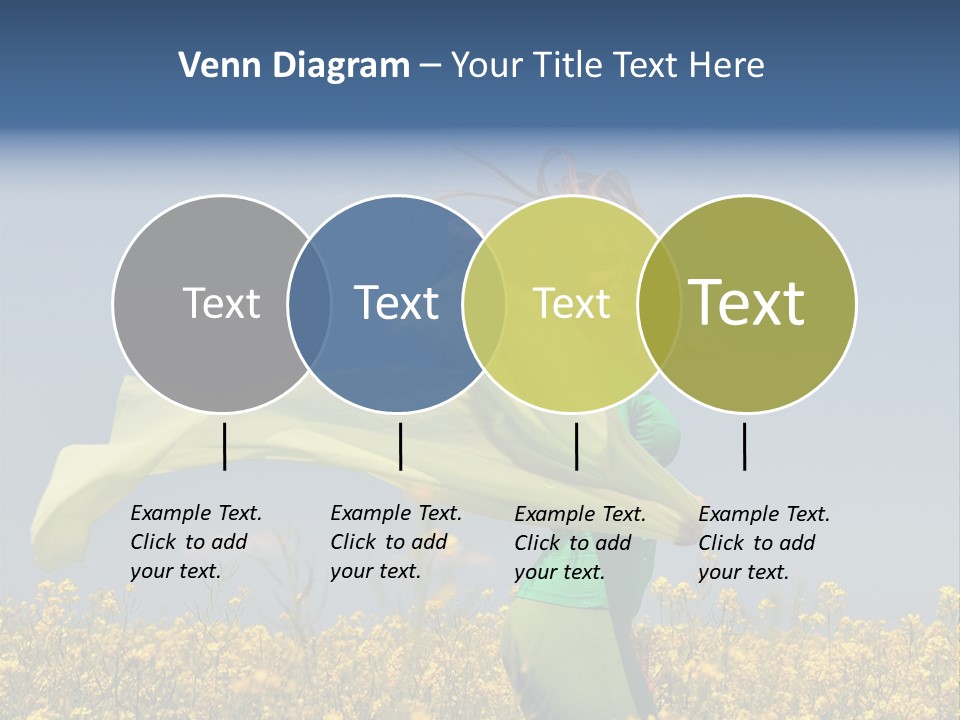 Venn Diagram – Your Title Text Here

Text

Text

Text

Text

Example Text. Click to add your text.

Example Text. Click to add your text.

Example Text. Click to add your text.

Example Text. Click to add your text.